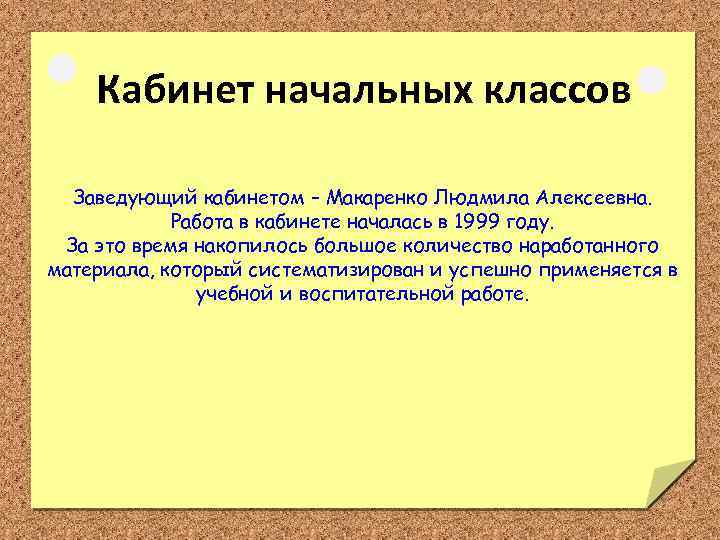 Кабинет начальных классов

Заведующий кабинетом – Макаренко Людмила Алексеевна.
Работа в кабинете началась в 1999 году.
За это время накопилось большое количество наработанного материала, который систематизирован и успешно применяется в учебной и воспитательной работе.